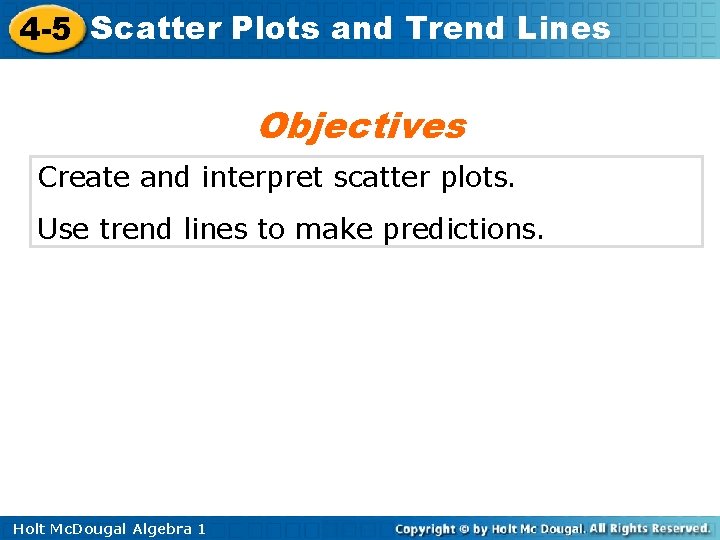 4-5 Scatter Plots and Trend Lines

Objectives

Create and interpret scatter plots.

Use trend lines to make predictions.

Holt McDougal Algebra 1

Copyright © by Holt Mc Dougal. All Rights Reserved.